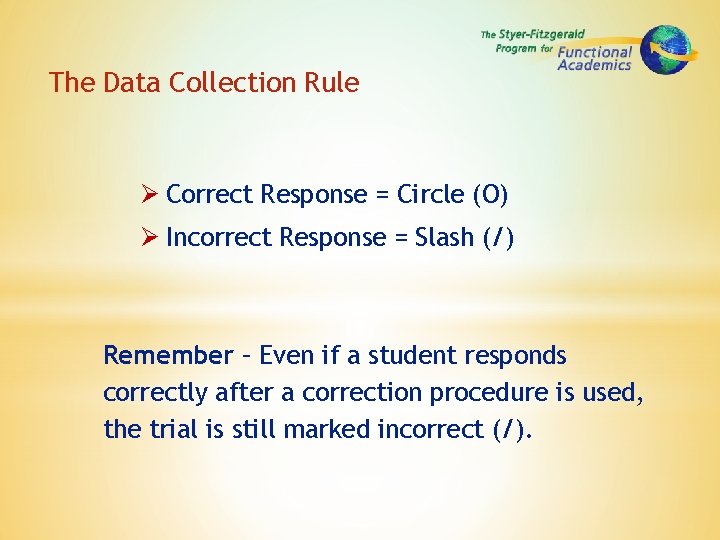 The Styer-Fitzgerald Program for Functional Academics

The Data Collection Rule

➢ Correct Response = Circle (O)
➢ Incorrect Response = Slash (/)

Remember – Even if a student responds correctly after a correction procedure is used, the trial is still marked incorrect (/).